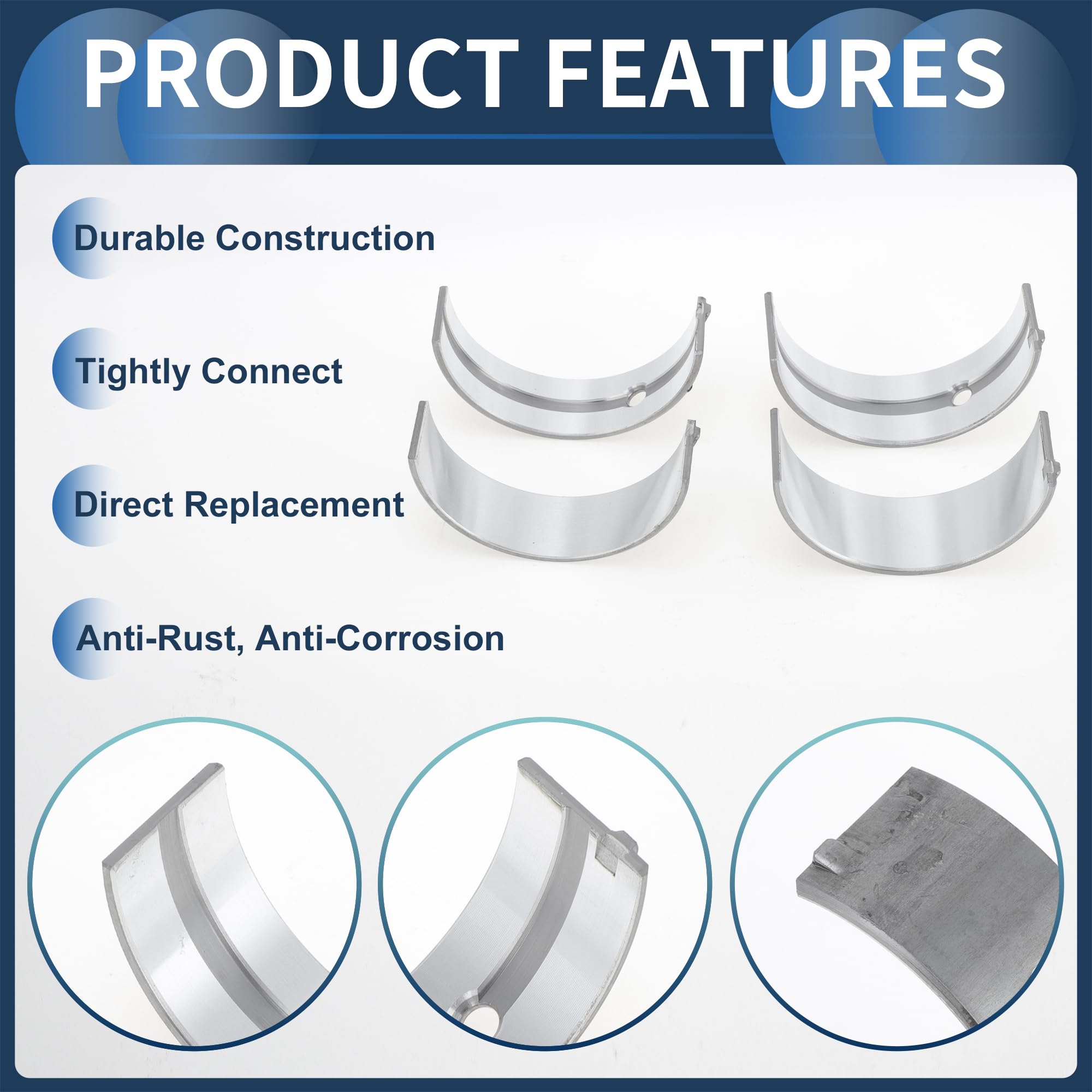 PRODUCT FEATURES

Durable Construction

Tightly Connect

Direct Replacement

Anti-Rust, Anti-Corrosion